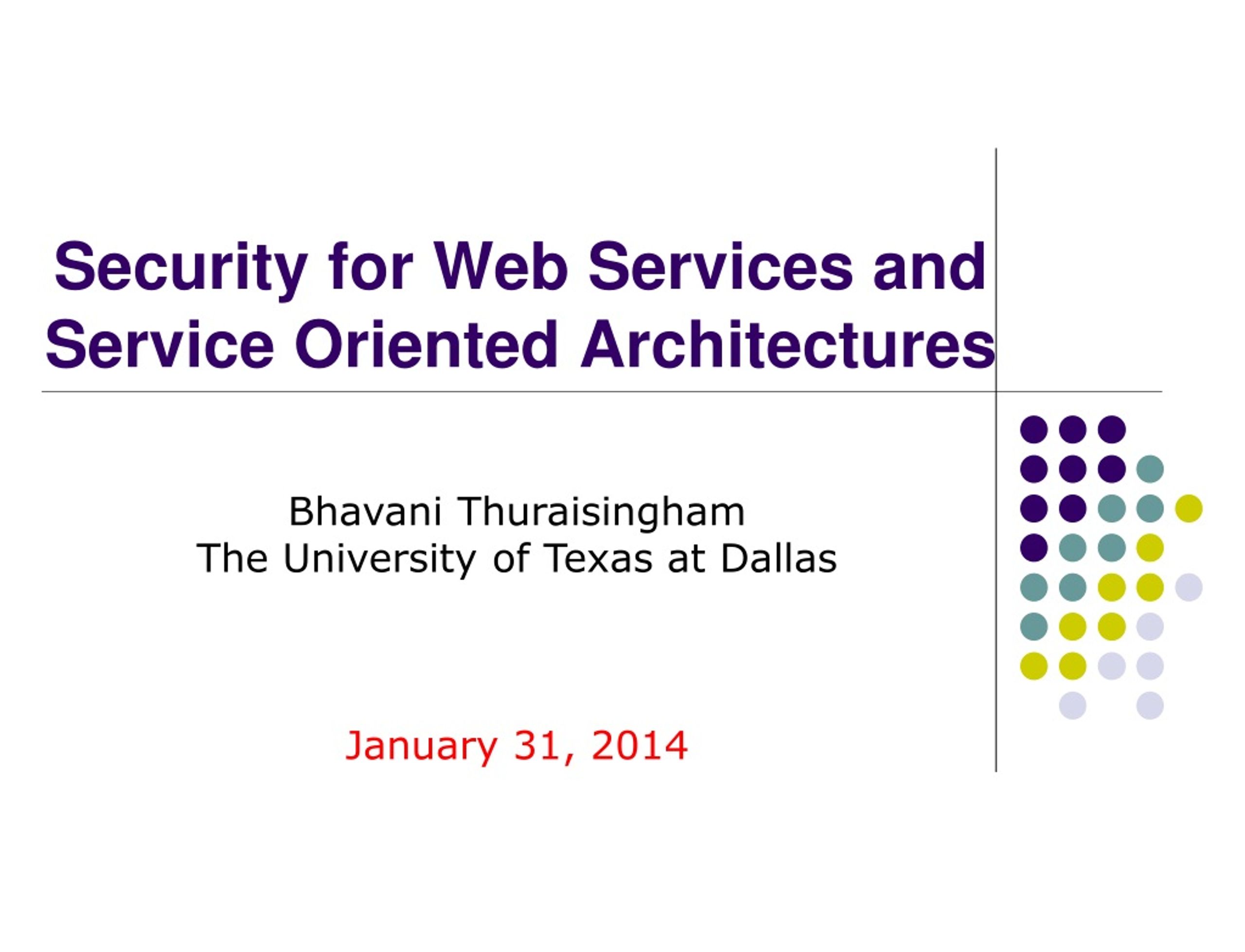 Security for Web Services and Service Oriented Architectures

Bhavani Thuraisingham
The University of Texas at Dallas

January 31, 2014